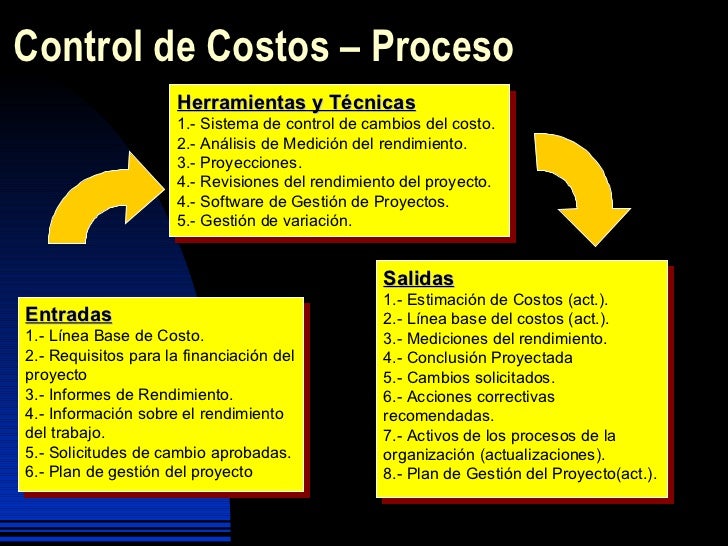 Control de Costos – Proceso

Herramientas y Técnicas
1.- Sistema de control de cambios del costo.
2.- Análisis de Medición del rendimiento.
3.- Proyecciones.
4.- Revisiones del rendimiento del proyecto.
4.- Software de Gestión de Proyectos.
5.- Gestión de variación.

Entradas
1.- Línea Base de Costo.
2.- Requisitos para la financiación del proyecto
3.- Informes de Rendimiento.
4.- Información sobre el rendimiento del trabajo.
5.- Solicitudes de cambio aprobadas.
6.- Plan de gestión del proyecto

Salidas
1.- Estimación de Costos (act.).
2.- Línea base del costos (act.).
3.- Mediciones del rendimiento.
4.- Conclusión Proyectada
5.- Cambios solicitados.
6.- Acciones correctivas recomendadas.
7.- Activos de los procesos de la organización (actualizaciones).
8.- Plan de Gestión del Proyecto(act.).